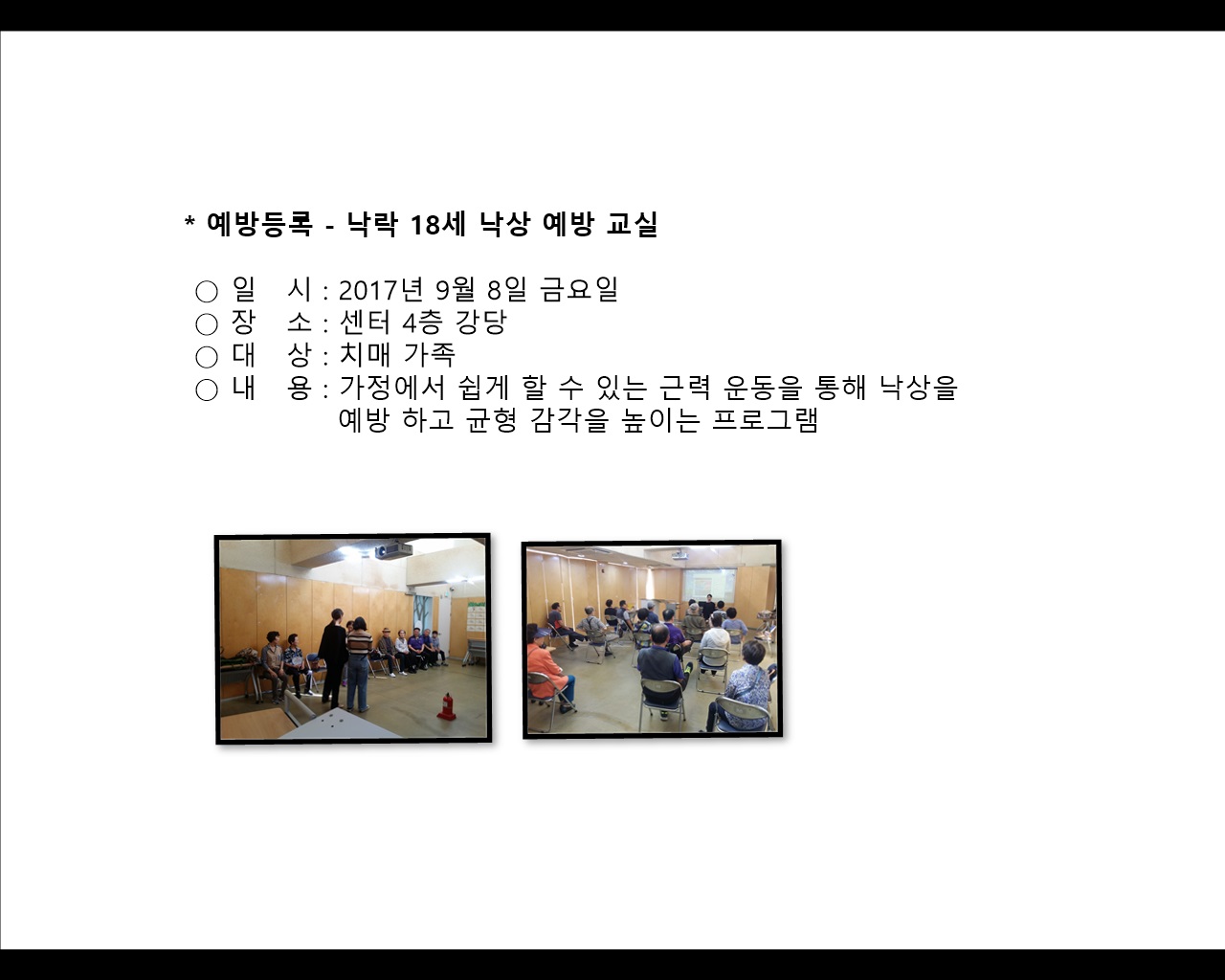 * 예방등록 - 낙락 18세 낙상 예방 교실

○ 일 시 : 2017년 9월 8일 금요일
○ 장 소 : 센터 4층 강당
○ 대 상 : 치매 가족
○ 내 용 : 가정에서 쉽게 할 수 있는 근력 운동을 통해 낙상을 예방 하고 균형 감각을 높이는 프로그램